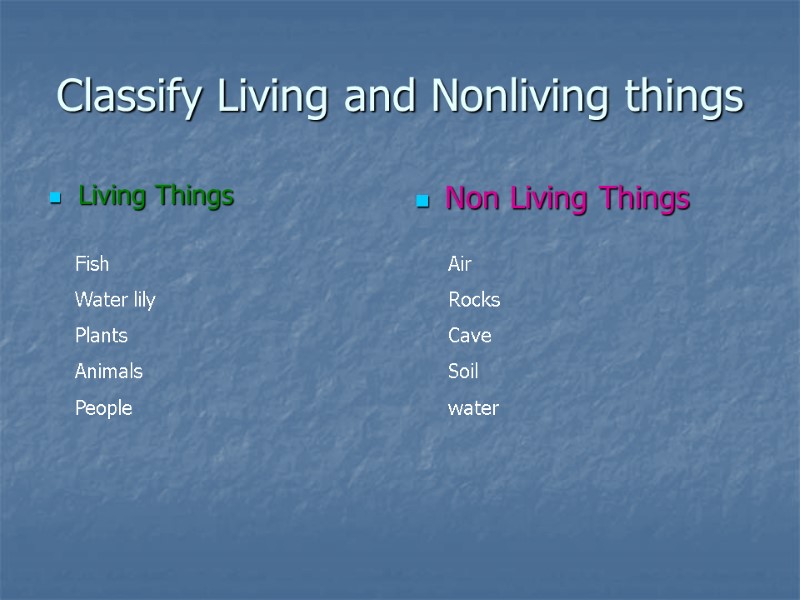 Classify Living and Nonliving things

Living Things

Fish
Water lily
Plants
Animals
People

Non Living Things

Air
Rocks
Cave
Soil
water